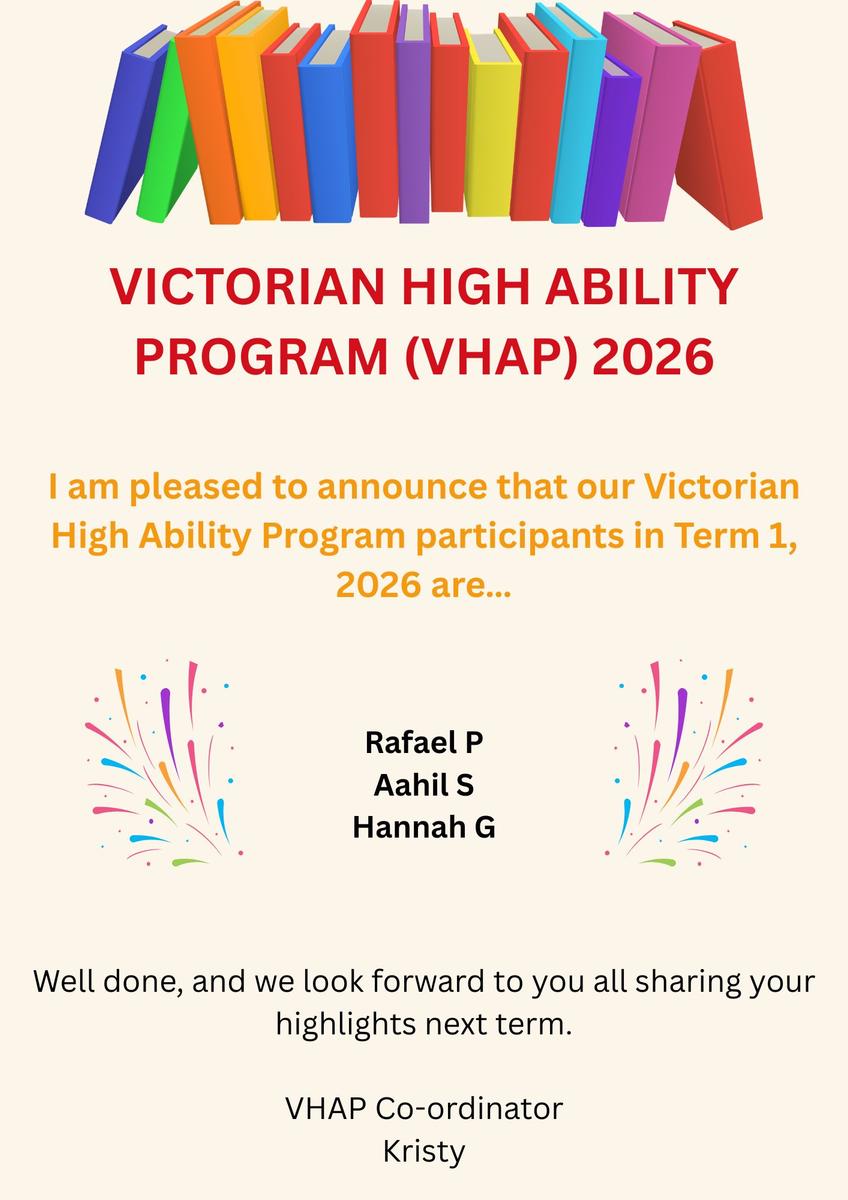 VICTORIAN HIGH ABILITY PROGRAM (VHAP) 2026

I am pleased to announce that our Victorian High Ability Program participants in Term 1, 2026 are...

Rafael P
Aahil S
Hannah G

Well done, and we look forward to you all sharing your highlights next term.

VHAP Co-ordinator
Kristy